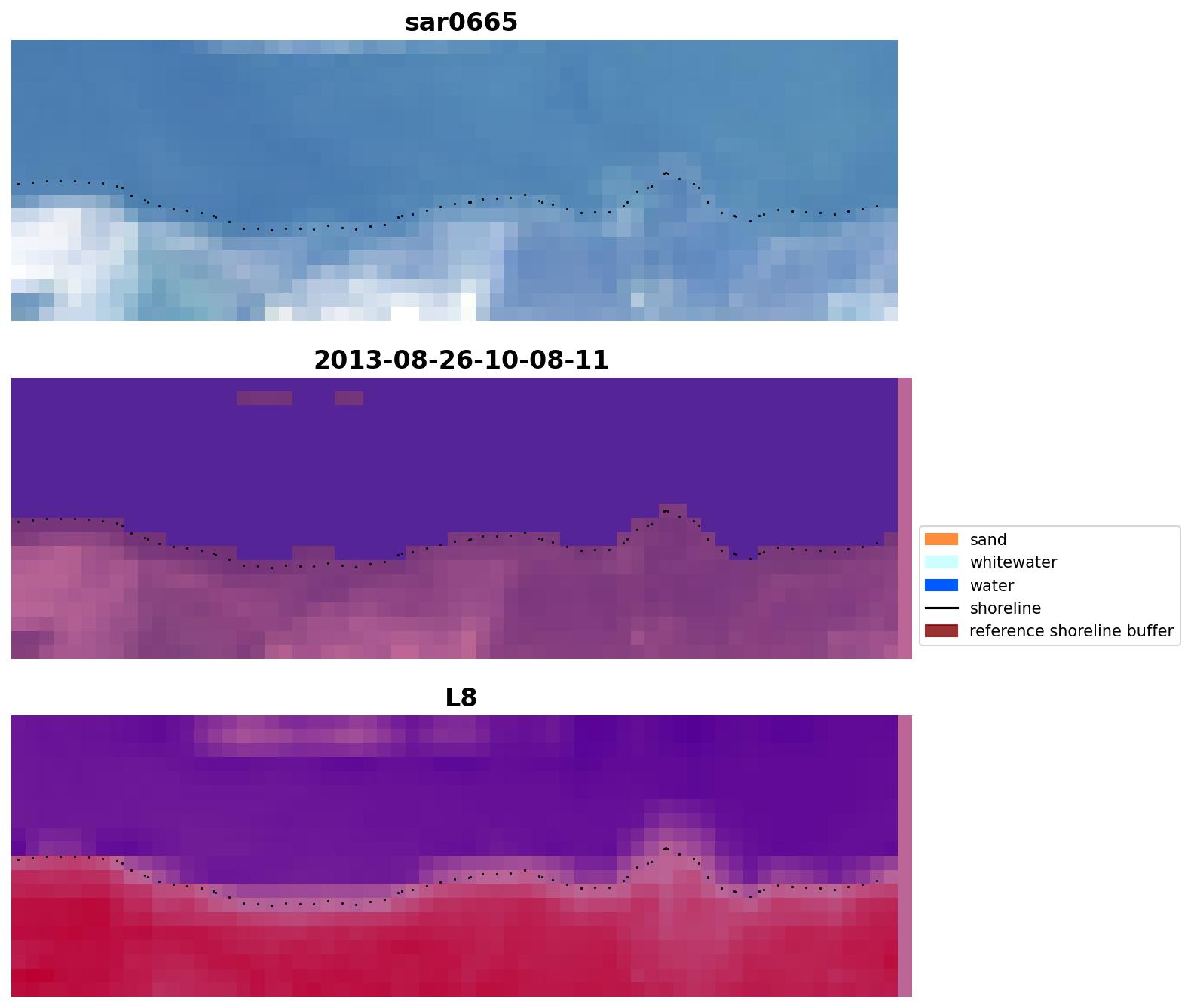 sar0665

2013-08-26-10-08-11

sand
whitewater
water
shoreline
reference shoreline buffer

L8